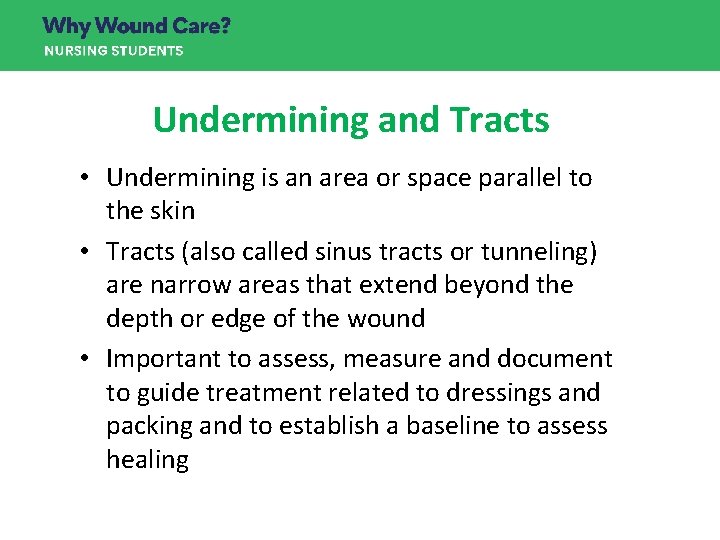 Why Wound Care?
NURSING STUDENTS

Undermining and Tracts

• Undermining is an area or space parallel to the skin

• Tracts (also called sinus tracts or tunneling) are narrow areas that extend beyond the depth or edge of the wound

• Important to assess, measure and document to guide treatment related to dressings and packing and to establish a baseline to assess healing